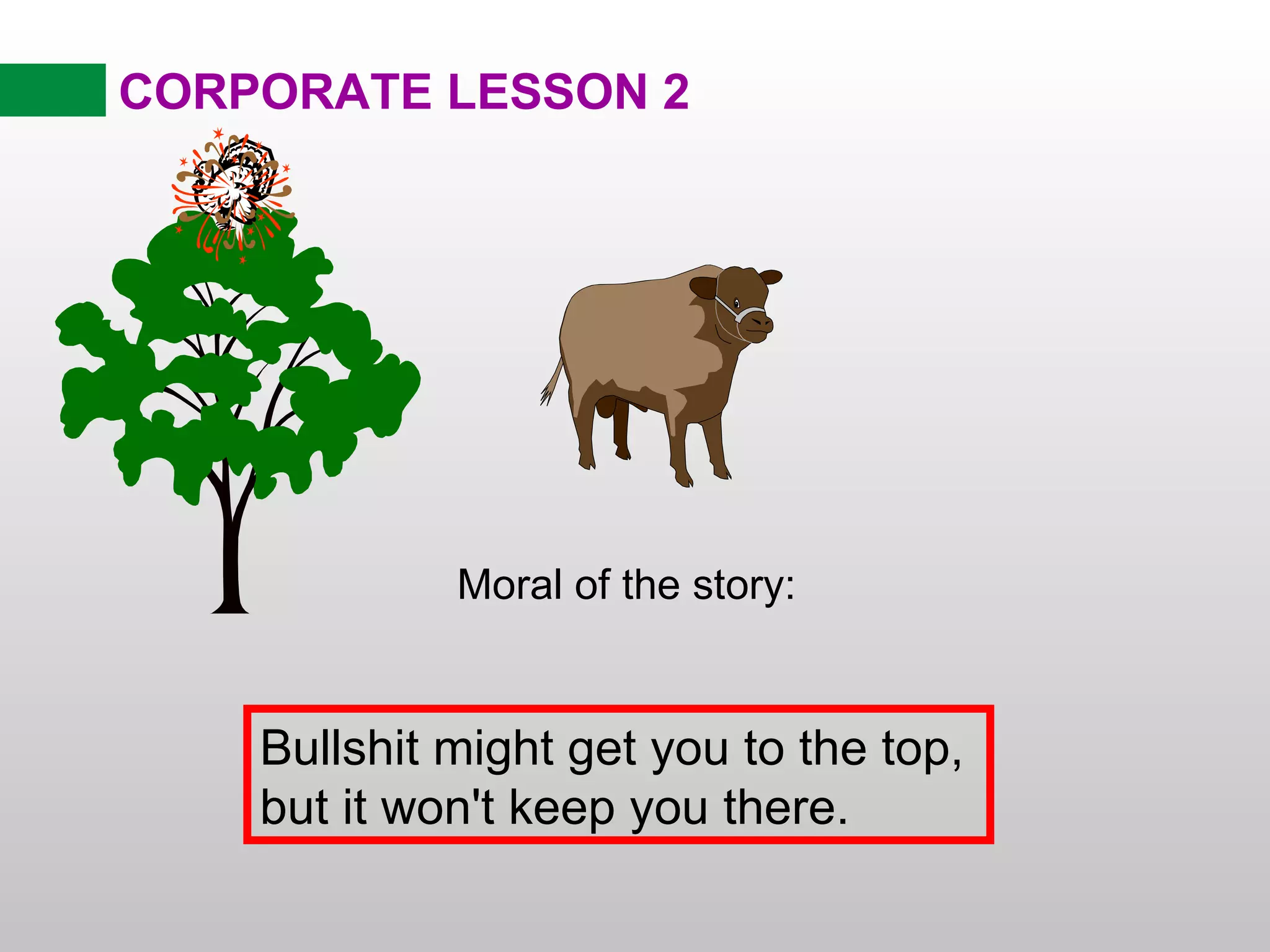 CORPORATE LESSON 2

Moral of the story:

Bullshit might get you to the top, but it won't keep you there.